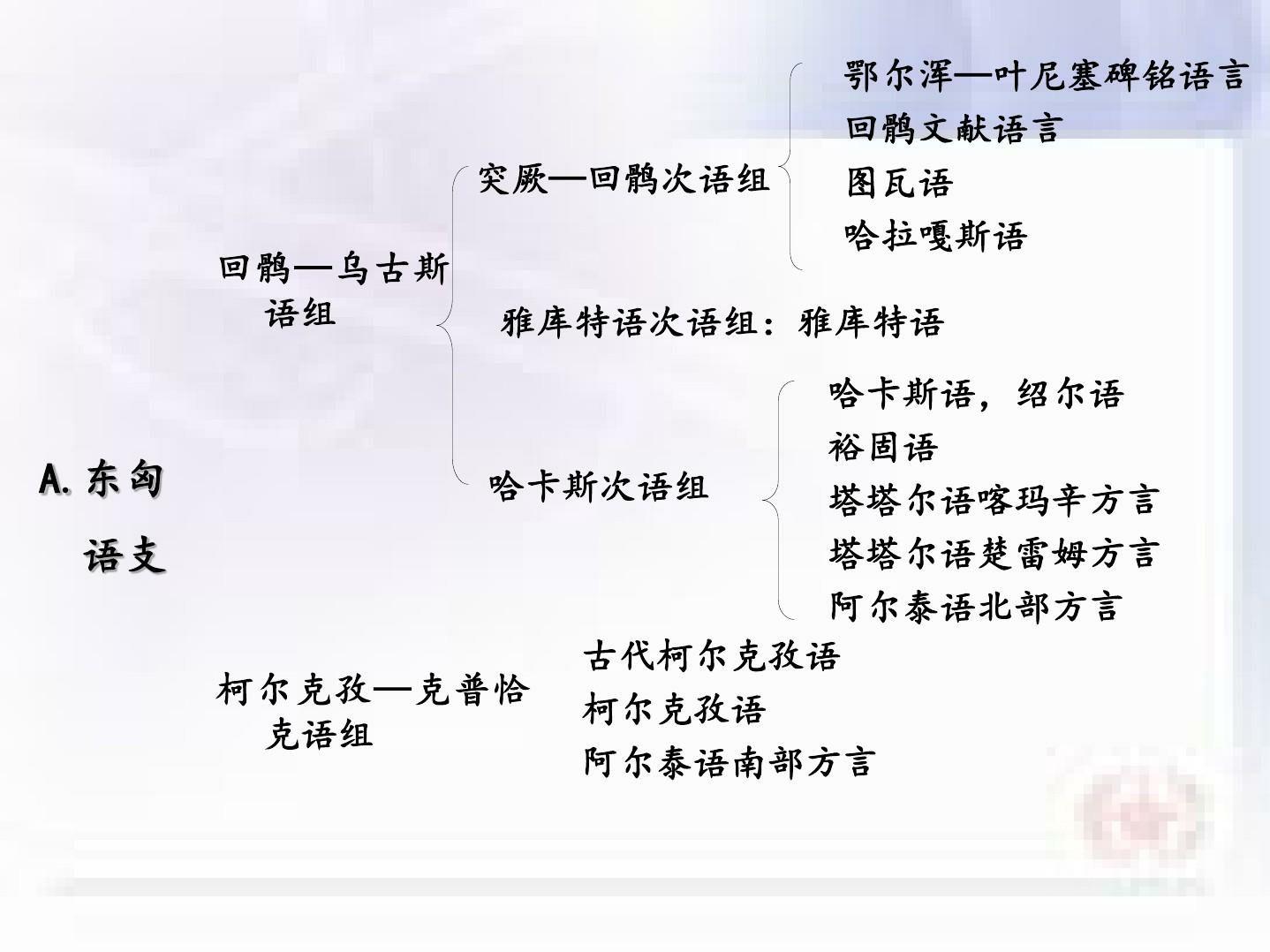 A. 东匈语支

回鹘—乌古斯语组

突厥—回鹘次语组

鄂尔浑—叶尼塞碑铭语言
回鹘文献语言
图瓦语
哈拉嘎斯语

雅库特语次语组：雅库特语

哈卡斯次语组

哈卡斯语，绍尔语
裕固语
塔塔尔语喀玛辛方言
塔塔尔语楚雷姆方言
阿尔泰语北部方言

柯尔克孜—克普恰克语组

古代柯尔克孜语
柯尔克孜语
阿尔泰语南部方言